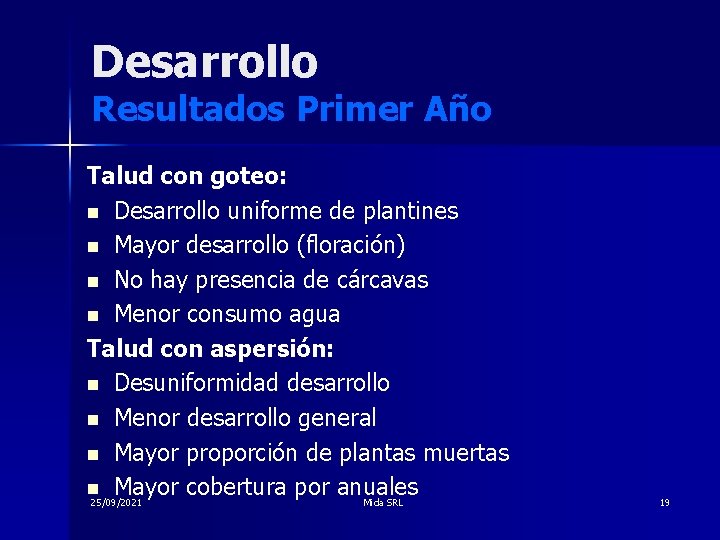 Desarrollo
Resultados Primer Año

Talud con goteo:
- Desarrollo uniforme de plantines
- Mayor desarrollo (floración)
- No hay presencia de cárcavas
- Menor consumo agua

Talud con aspersión:
- Desuniformidad desarrollo
- Menor desarrollo general
- Mayor proporción de plantas muertas
- Mayor cobertura por anuales

25/09/2021 Mida SRL 19